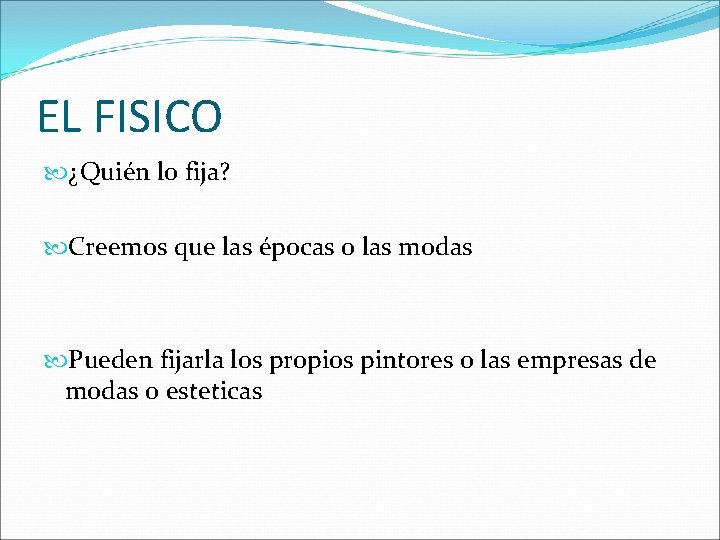 EL FISICO

¿Quién lo fija?

Creemos que las épocas o las modas

Pueden fijarla los propios pintores o las empresas de modas o esteticas